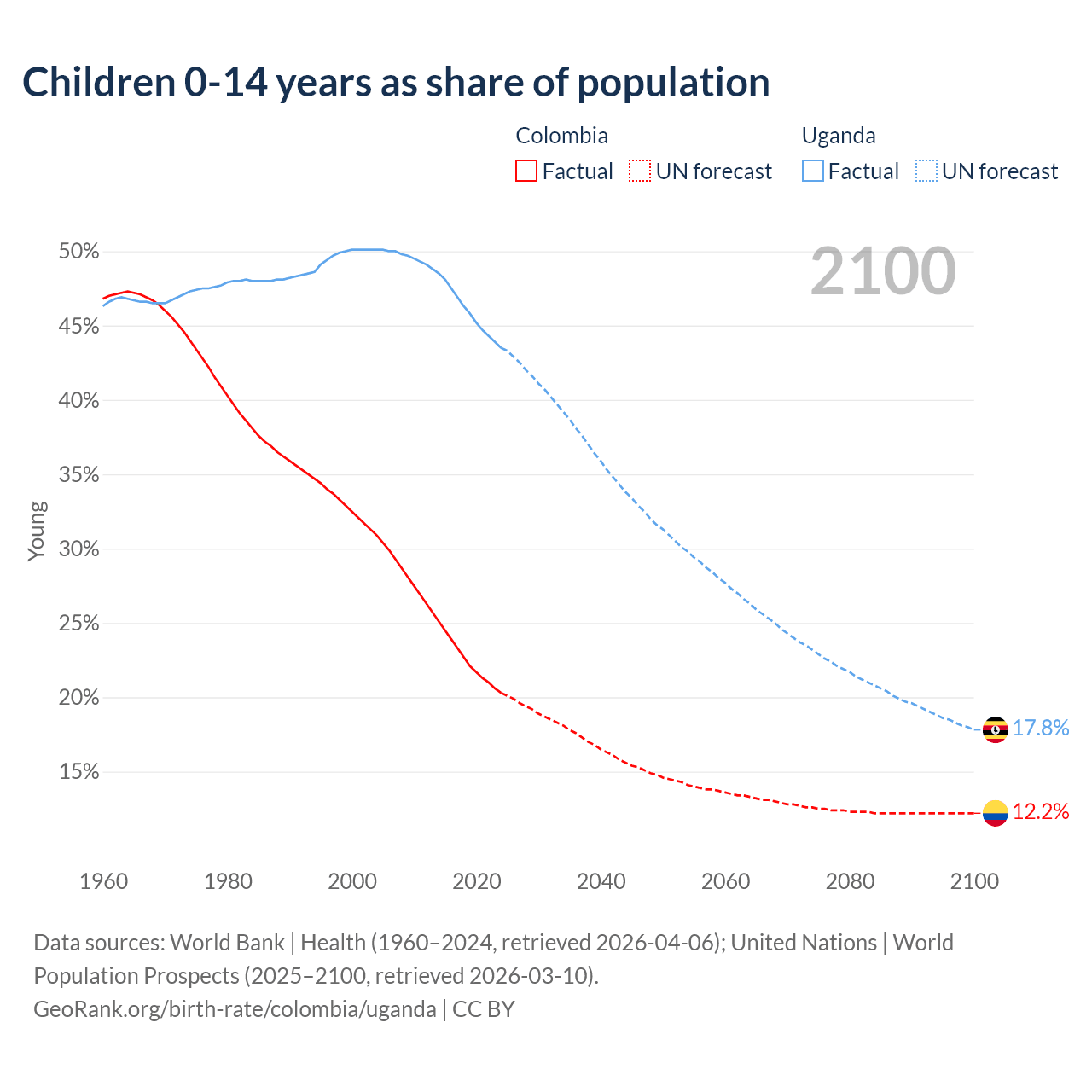 Children 0-14 years as share of population

Colombia
Factual UN forecast

Uganda
Factual UN forecast

2100

50%
45%
40%
35%
30%
25%
20%
15%

Young

17.8%
12.2%

1960 1980 2000 2020 2040 2060 2080 2100

Data sources: World Bank | Health (1960–2024, retrieved 2026-04-06); United Nations | World Population Prospects (2025–2100, retrieved 2026-03-10).
GeoRank.org/birth-rate/colombia/uganda | CC BY